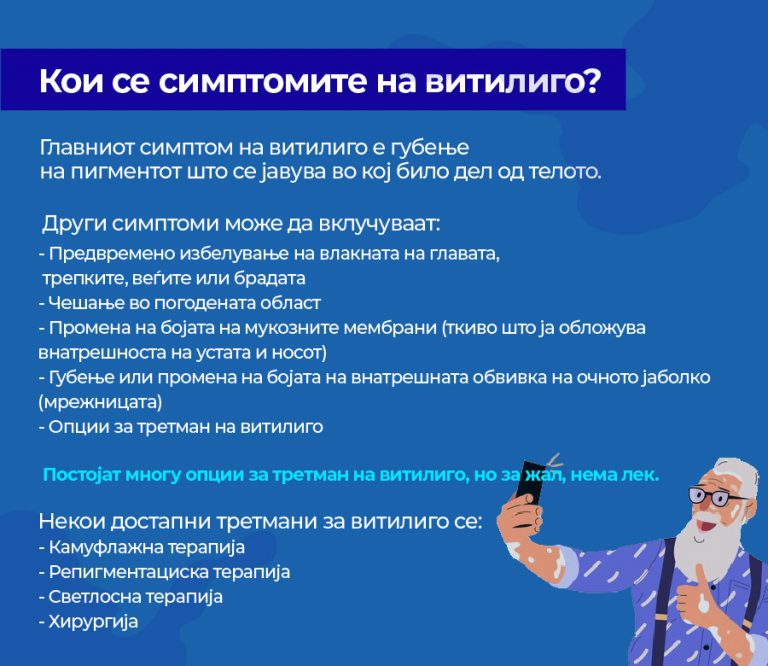 Кои се симптомите на витилиго?

Главниот симптом на витилиго е губење на пигментот што се јавува во кој било дел од телото.

Други симптоми може да вклучуваат:
- Предвремено избелување на влакната на главата, трепките, веѓите или брадата
- Чешање во погодената област
- Промена на бојата на мукозните мембрани (ткиво што ја обложува внатрешноста на устата и носот)
- Губење или промена на бојата на внатрешната обвивка на очното јаболко (мрежницата)
- Опции за третман на витилиго

Постојат многу опции за третман на витилиго, но за жал, нема лек.

Некои достапни третмани за витилиго се:
- Камуфлажна терапија
- Репигментациска терапија
- Светлосна терапија
- Хирургија